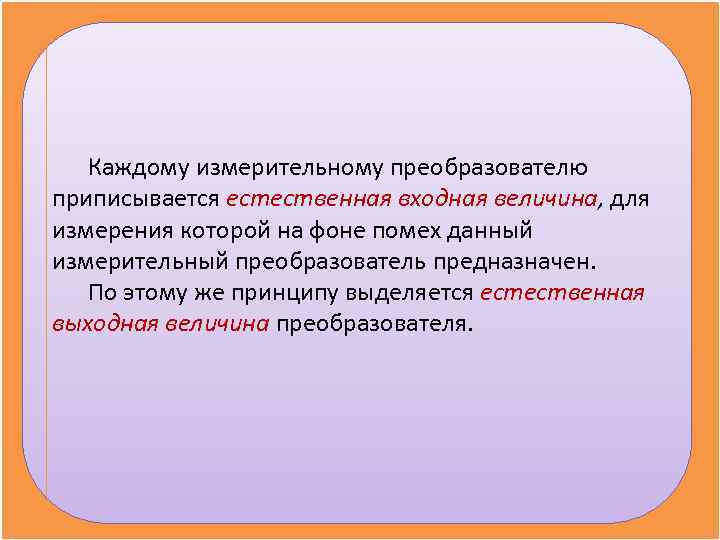 Каждому измерительному преобразователю приписывается естественная входная величина, для измерения которой на фоне помех данный измерительный преобразователь предназначен.

По этому же принципу выделяется естественная выходная величина преобразователя.